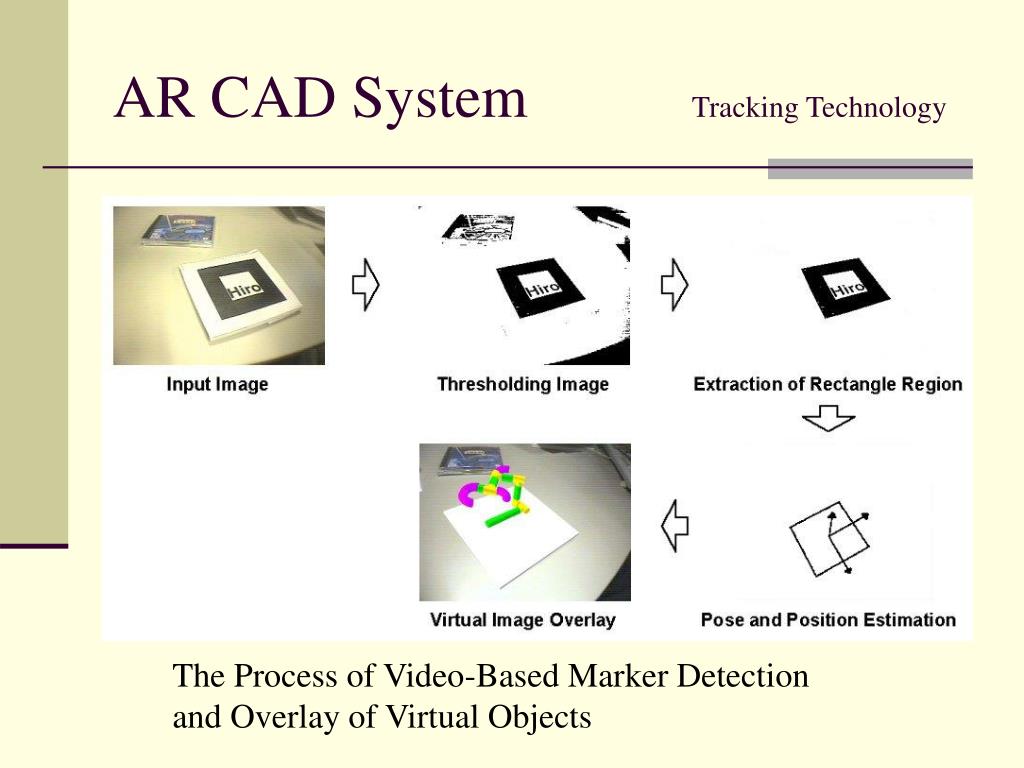 AR CAD System

Tracking Technology

Hiro

Input Image

Hiro

Thresholding Image

Hiro

Extraction of Rectangle Region

Virtual Image Overlay

Pose and Position Estimation

The Process of Video-Based Marker Detection and Overlay of Virtual Objects